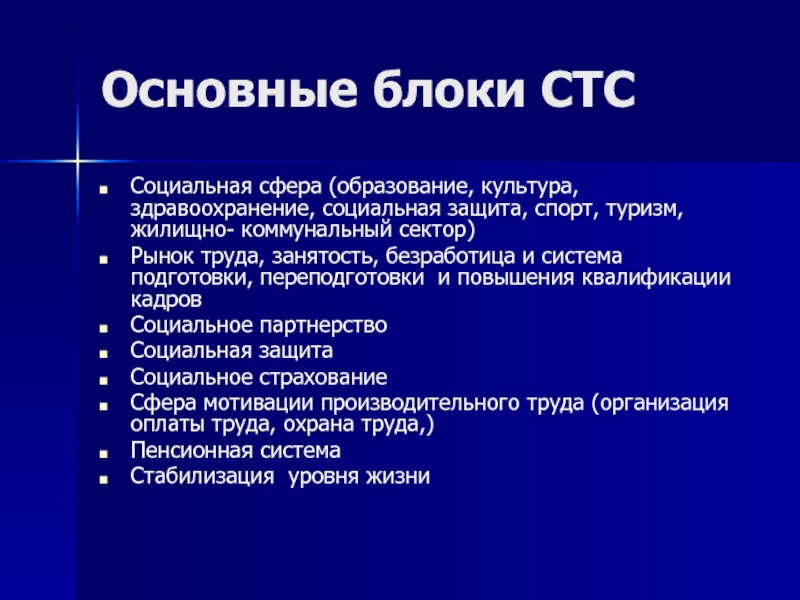 Основные блоки СТС

- Социальная сфера (образование, культура, здравоохранение, социальная защита, спорт, туризм, жилищно- коммунальный сектор)
- Рынок труда, занятость, безработица и система подготовки, переподготовки  и повышения квалификации кадров
- Социальное партнерство
- Социальная защита
- Социальное страхование
- Сфера мотивации производительного труда (организация оплаты труда, охрана труда,)
- Пенсионная система
- Стабилизация  уровня жизни